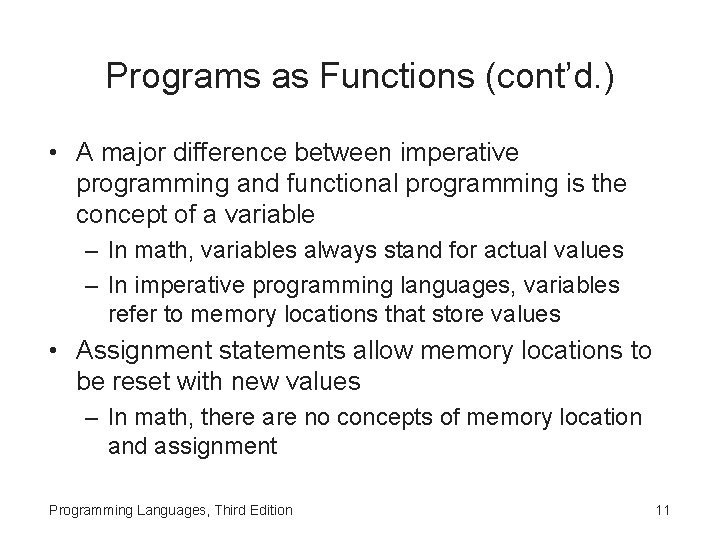 Programs as Functions (cont'd.)

• A major difference between imperative programming and functional programming is the concept of a variable
– In math, variables always stand for actual values
– In imperative programming languages, variables refer to memory locations that store values

• Assignment statements allow memory locations to be reset with new values
– In math, there are no concepts of memory location and assignment

Programming Languages, Third Edition

11